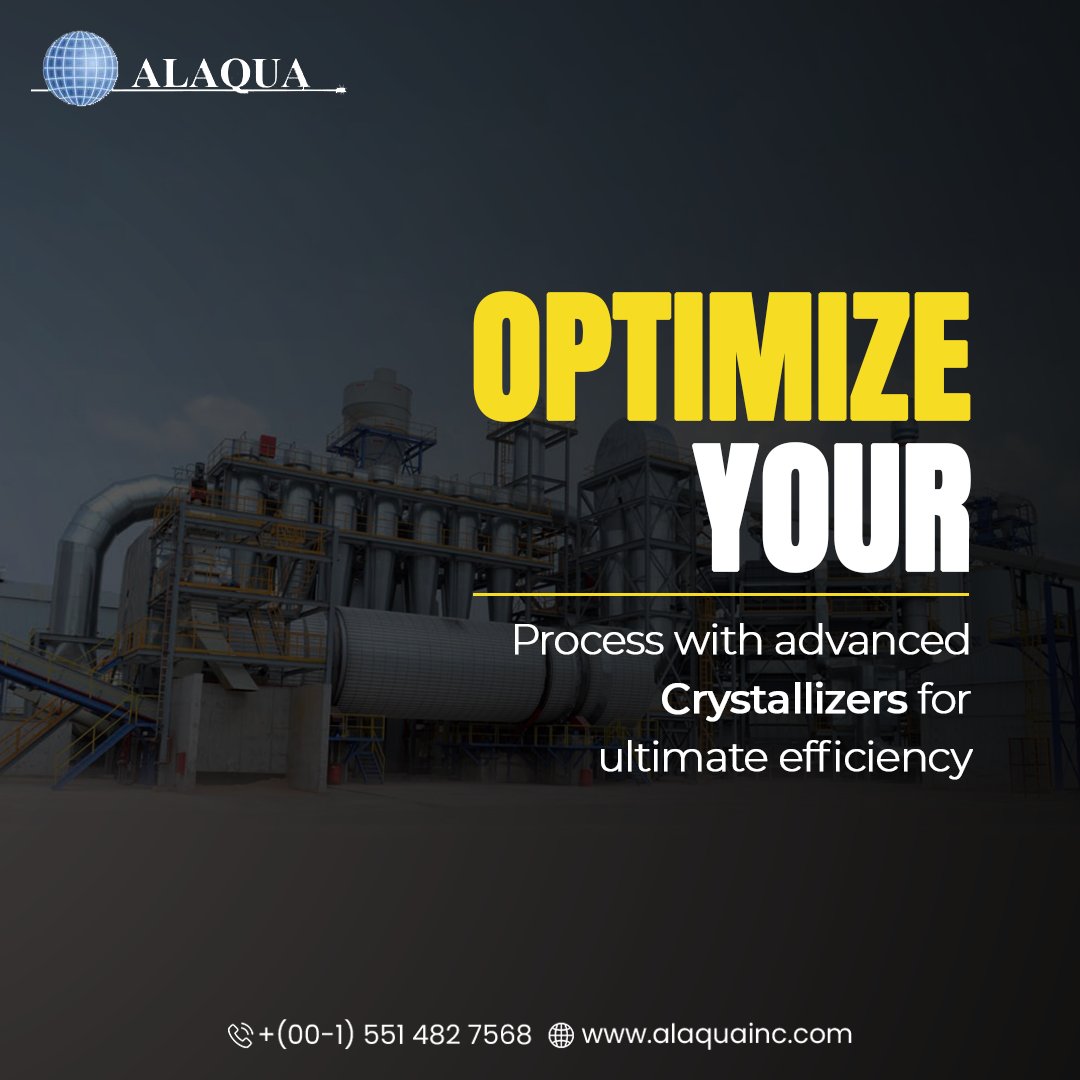 ALAQUA

OPTIMIZE YOUR

Process with advanced Crystallizers for ultimate efficiency

+(00-1) 551 482 7568 www.alaquainc.com